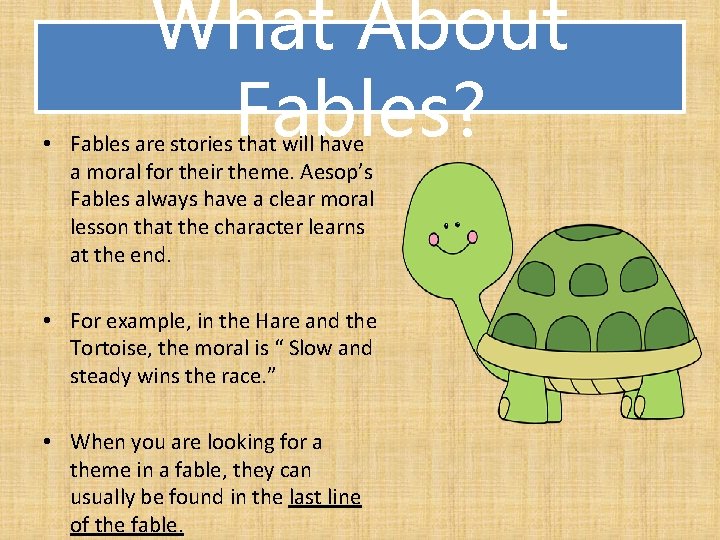 What About Fables?

• Fables are stories that will have a moral for their theme. Aesop’s Fables always have a clear moral lesson that the character learns at the end.

• For example, in the Hare and the Tortoise, the moral is “ Slow and steady wins the race.”

• When you are looking for a theme in a fable, they can usually be found in the last line of the fable.